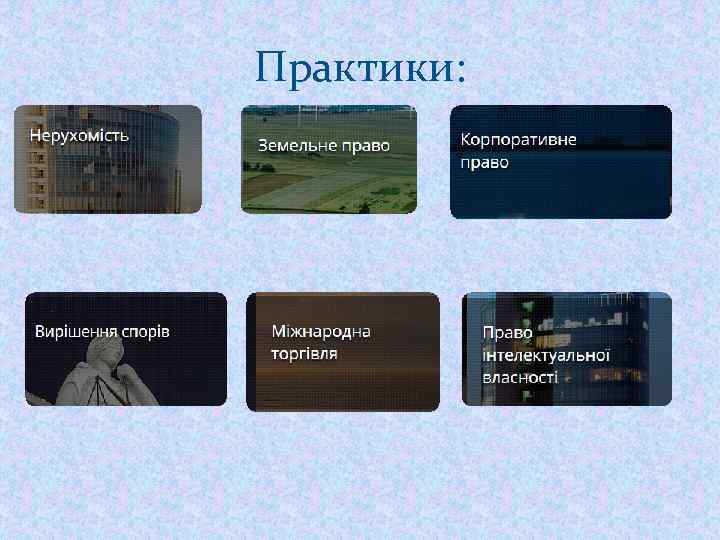 Практики:

Нерухомість

Земельне право

Корпоративне право

Вирішення спорів

Міжнародна торгівля

Право інтелектуальної власності